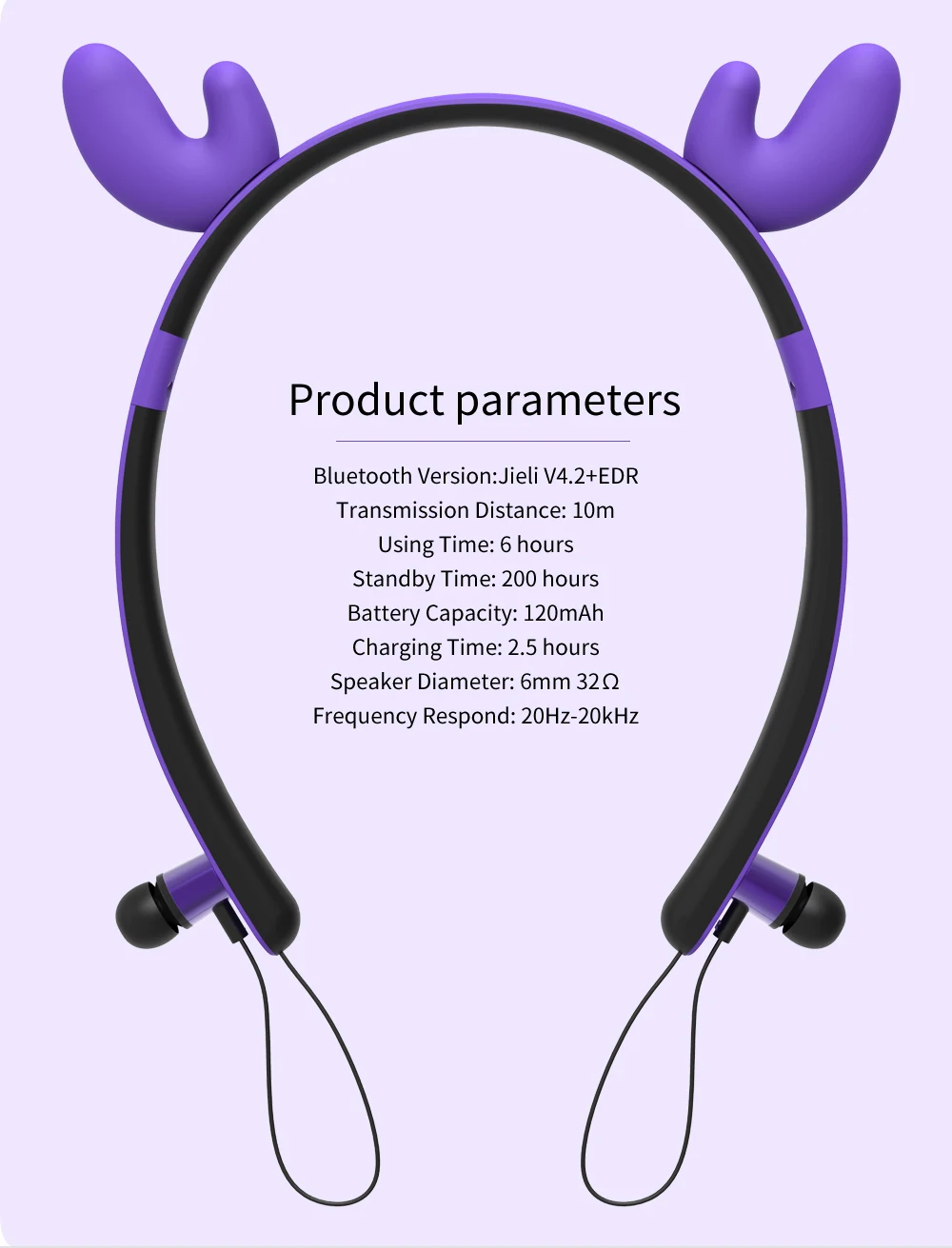 Product parameters

Bluetooth Version:Jieli V4.2+EDR
Transmission Distance: 10m
Using Time: 6 hours
Standby Time: 200 hours
Battery Capacity: 120mAh
Charging Time: 2.5 hours
Speaker Diameter: 6mm 32Ω
Frequency Respond: 20Hz-20kHz